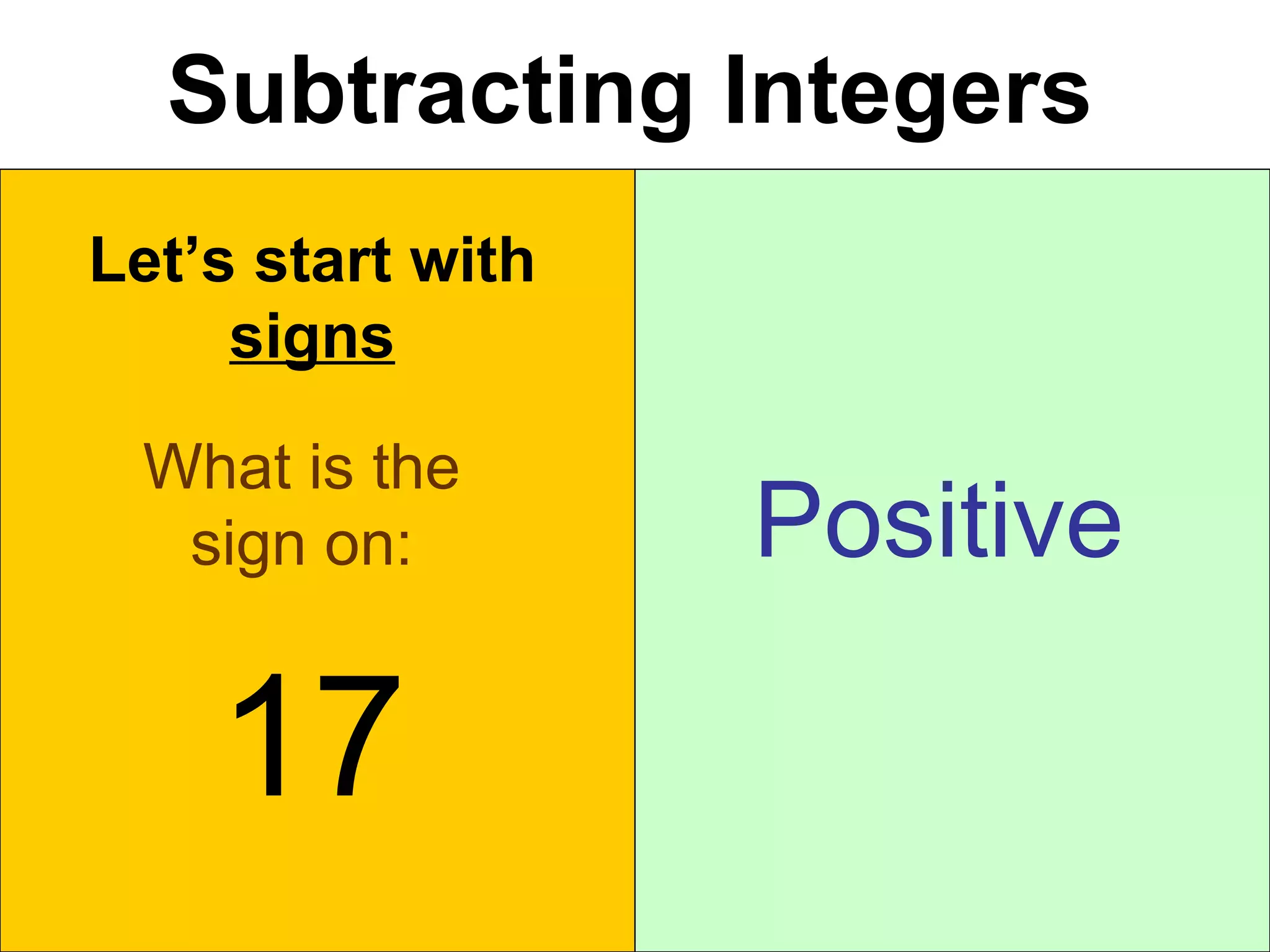 Subtracting Integers

Let’s start with signs

What is the sign on:

17

Positive